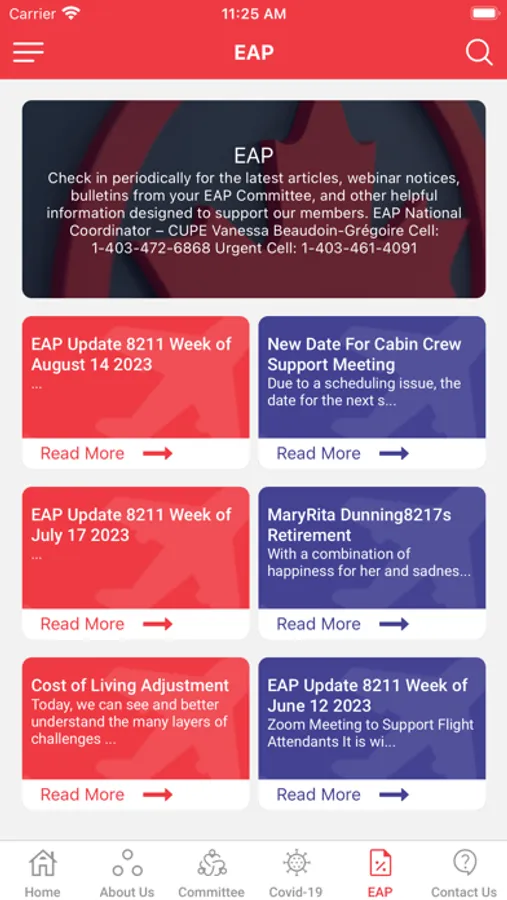 Carrier 11:25 AM

EAP

EAP
Check in periodically for the latest articles, webinar notices, bulletins from your EAP Committee, and other helpful information designed to support our members. EAP National Coordinator – CUPE Vanessa Beaudoin-Grégoire Cell: 1-403-472-6868 Urgent Cell: 1-403-461-4091

EAP Update 8211 Week of August 14 2023
...
Read More

New Date For Cabin Crew Support Meeting
Due to a scheduling issue, the date for the next s...
Read More

EAP Update 8211 Week of July 17 2023
...
Read More

MaryRita Dunning8217s Retirement
With a combination of happiness for her and sadnes...
Read More

Cost of Living Adjustment
Today, we can see and better understand the many layers of challenges ...
Read More

EAP Update 8211 Week of June 12 2023
Zoom Meeting to Support Flight Attendants It is wi...
Read More

Home About Us Committee Covid-19 EAP Contact Us